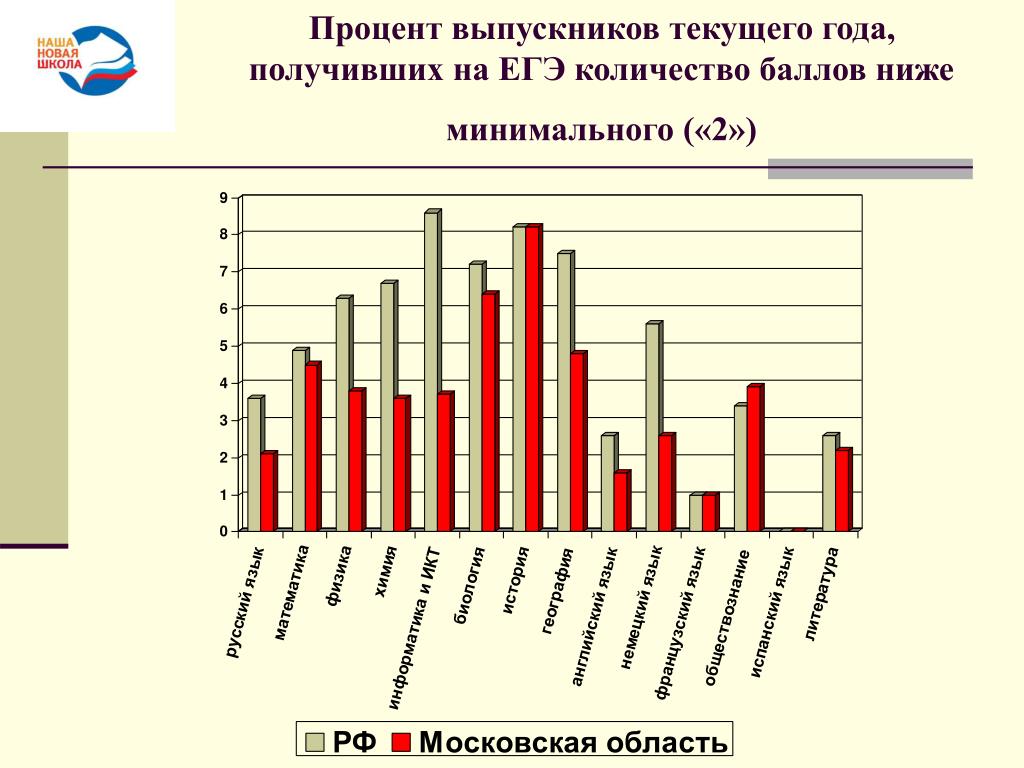 НАША НОВАЯ ШКОЛА

Процент выпускников текущего года, получивших на ЕГЭ количество баллов ниже минимального («2»)

9
8
7
6
5
4
3
2
1
0

русский язык
математика
физика
химия
информатика и ИКТ
биология
история
география
английский язык
немецкий язык
французский язык
обществознание
испанский язык
литература

РФ Московская область